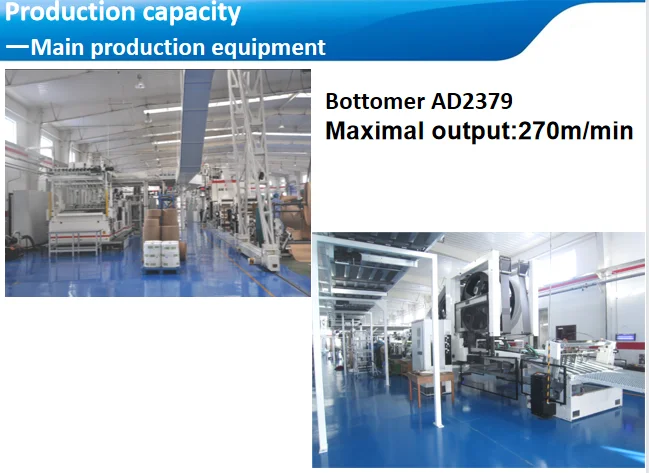 Production capacity
—Main production equipment

Bottomer AD2379
Maximal output:270m/min